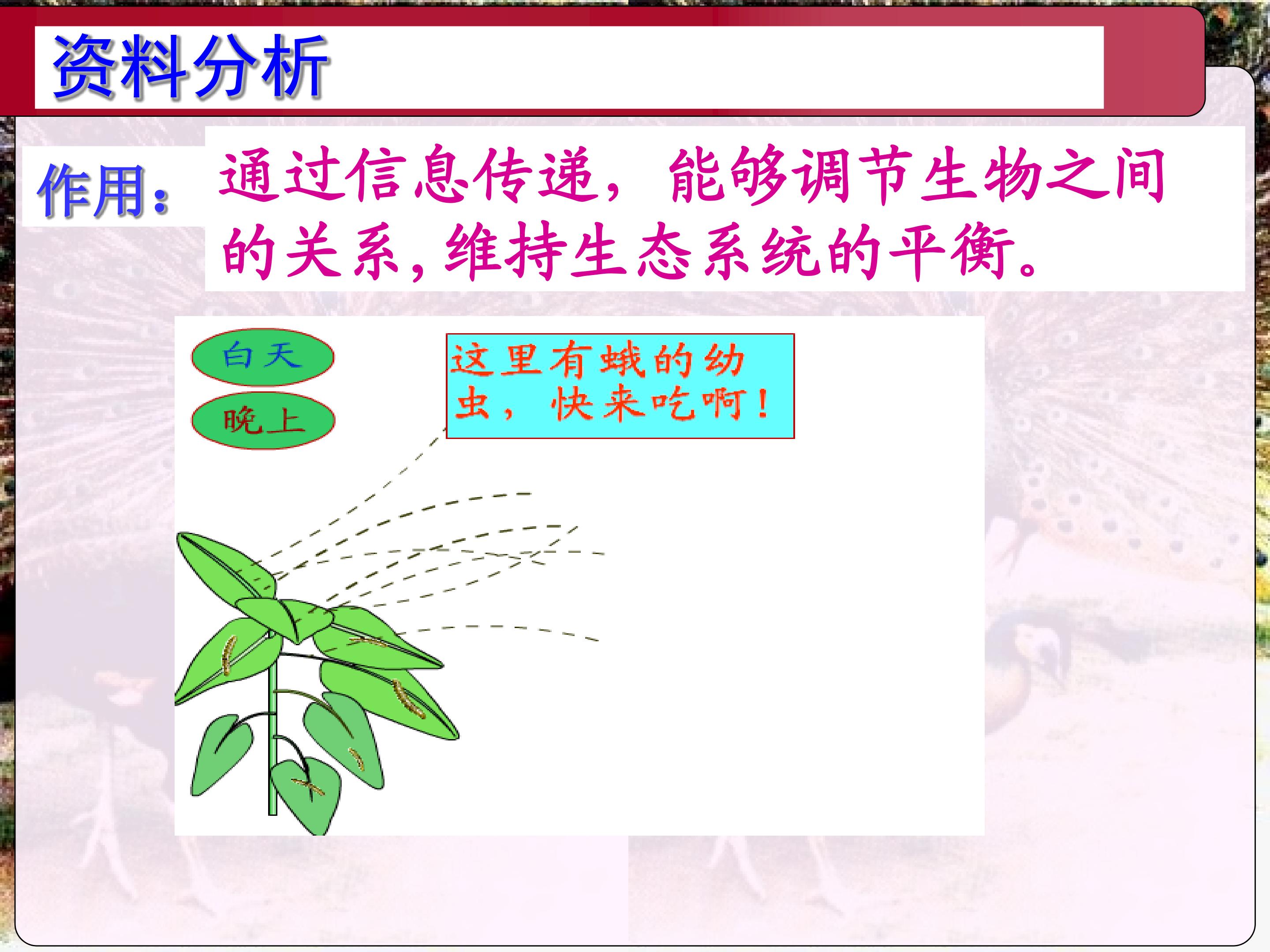 资料分析

作用：通过信息传递，能够调节生物之间的关系，维持生态系统的平衡。

白天

晚上

这里有蛾的幼虫，快来吃啊！